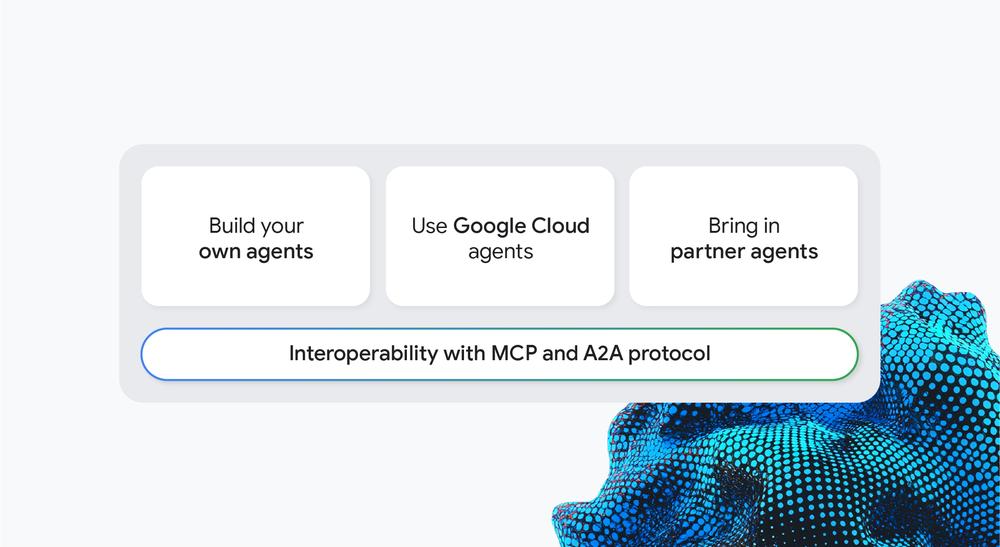 Build your own agents

Use Google Cloud agents

Bring in partner agents

Interoperability with MCP and A2A protocol